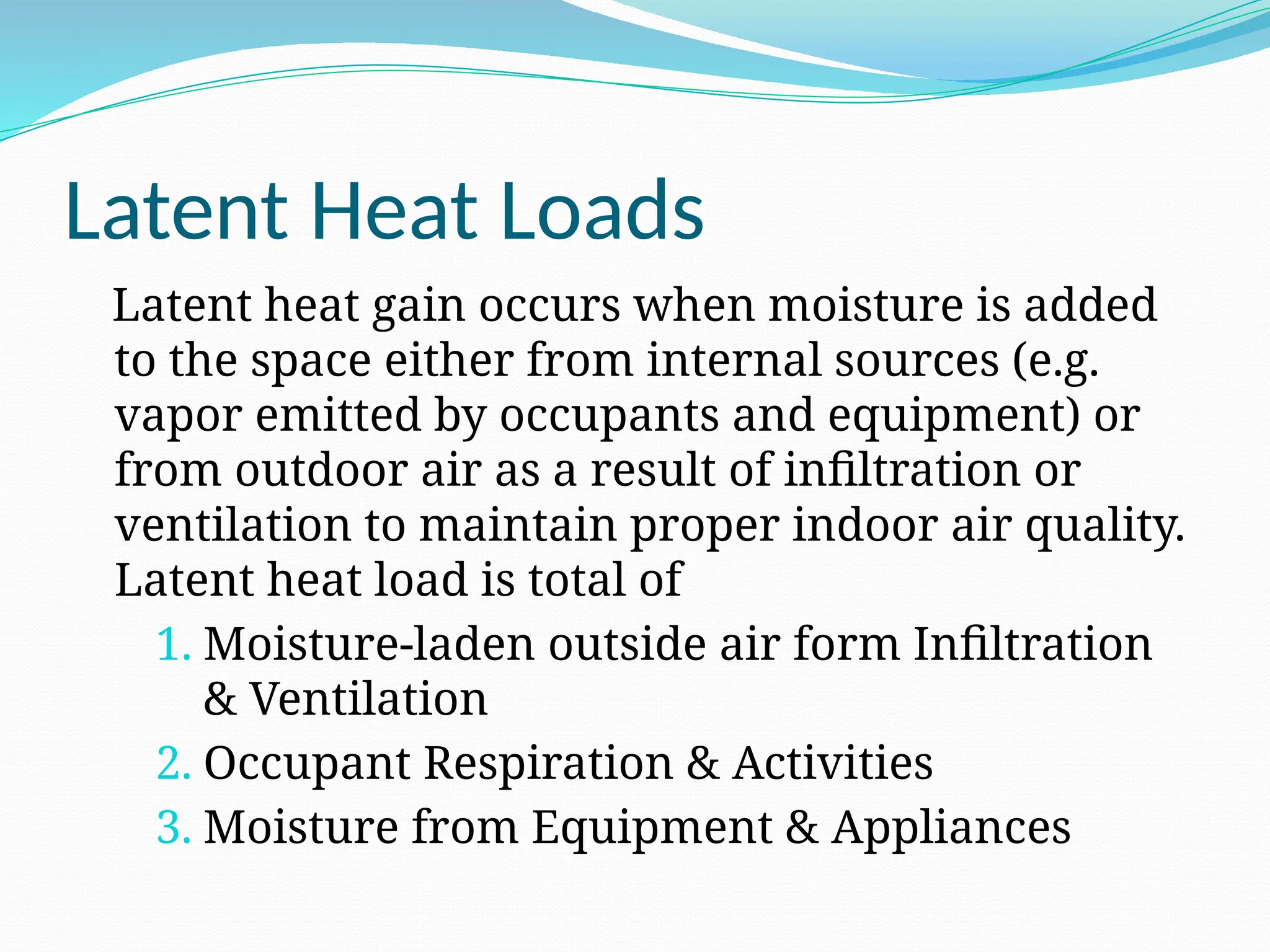 Latent Heat Loads

Latent heat gain occurs when moisture is added to the space either from internal sources (e.g. vapor emitted by occupants and equipment) or from outdoor air as a result of infiltration or ventilation to maintain proper indoor air quality. Latent heat load is total of

1. Moisture-laden outside air form Infiltration & Ventilation
2. Occupant Respiration & Activities
3. Moisture from Equipment & Appliances